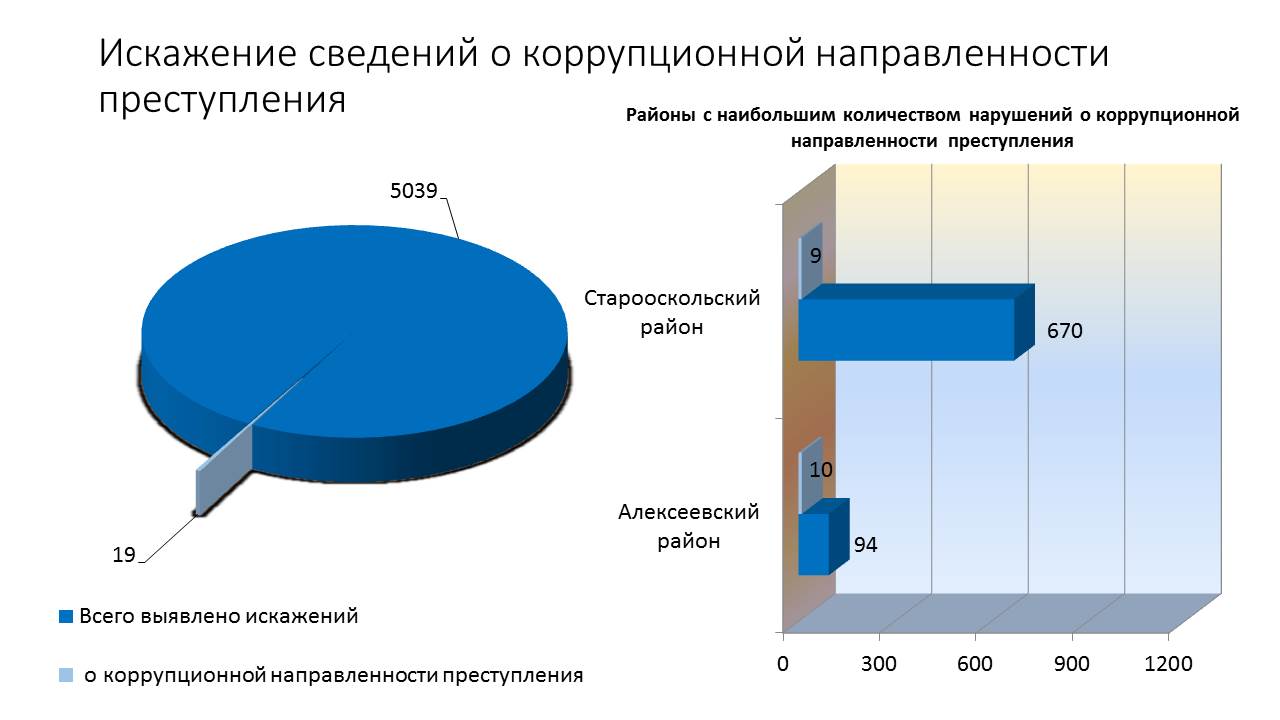 Искажение сведений о коррупционной направленности преступления

5039

19

Всего выявлено искажений

о коррупционной направленности преступления

Районы с наибольшим количеством нарушений о коррупционной направленности преступления

Старооскольский район

9

670

Алексеевский район

10

94

0
300
600
900
1200